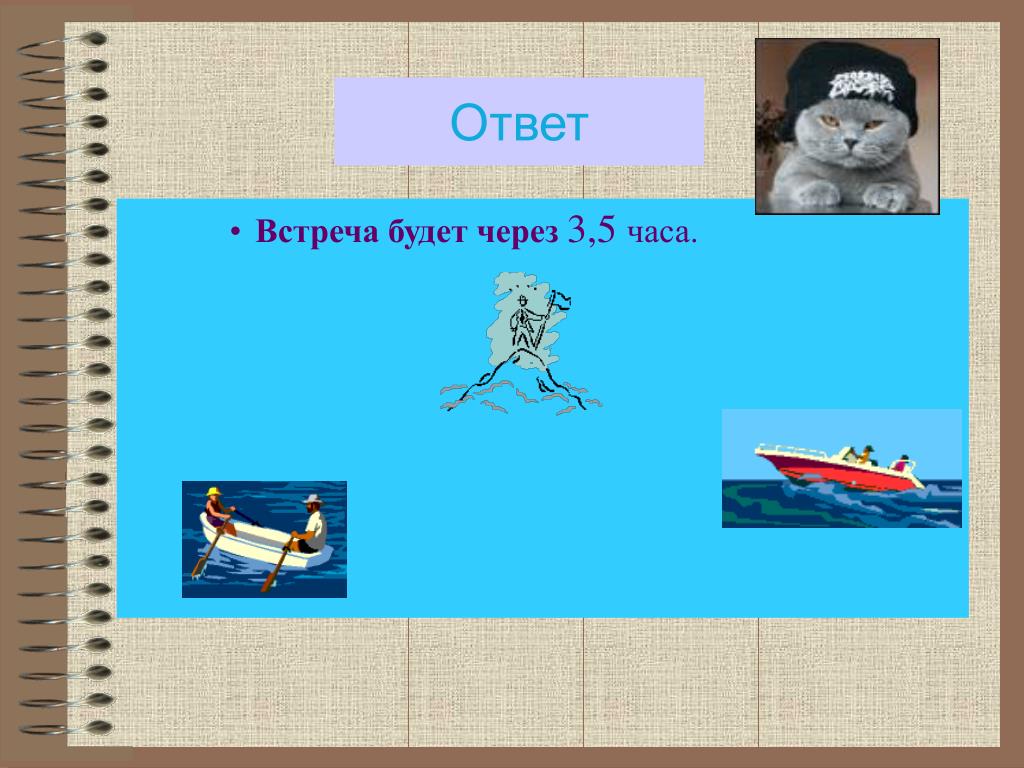 Ответ

• Встреча будет через 3,5 часа.